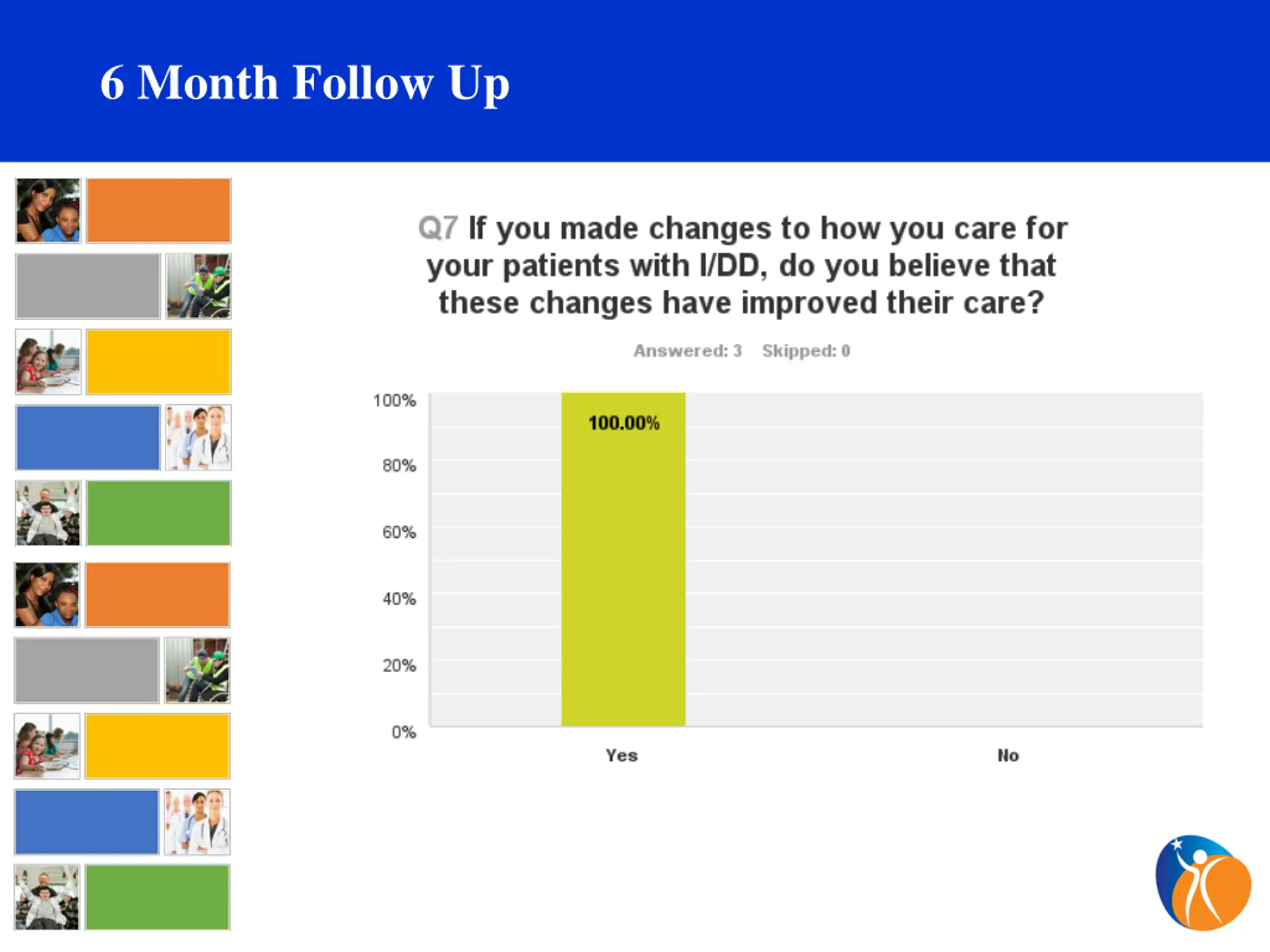 6 Month Follow Up

Q7 If you made changes to how you care for your patients with I/DD, do you believe that these changes have improved their care?

Answered: 3 Skipped: 0

100%
80%
60%
40%
20%
0%

100.00%

Yes
No